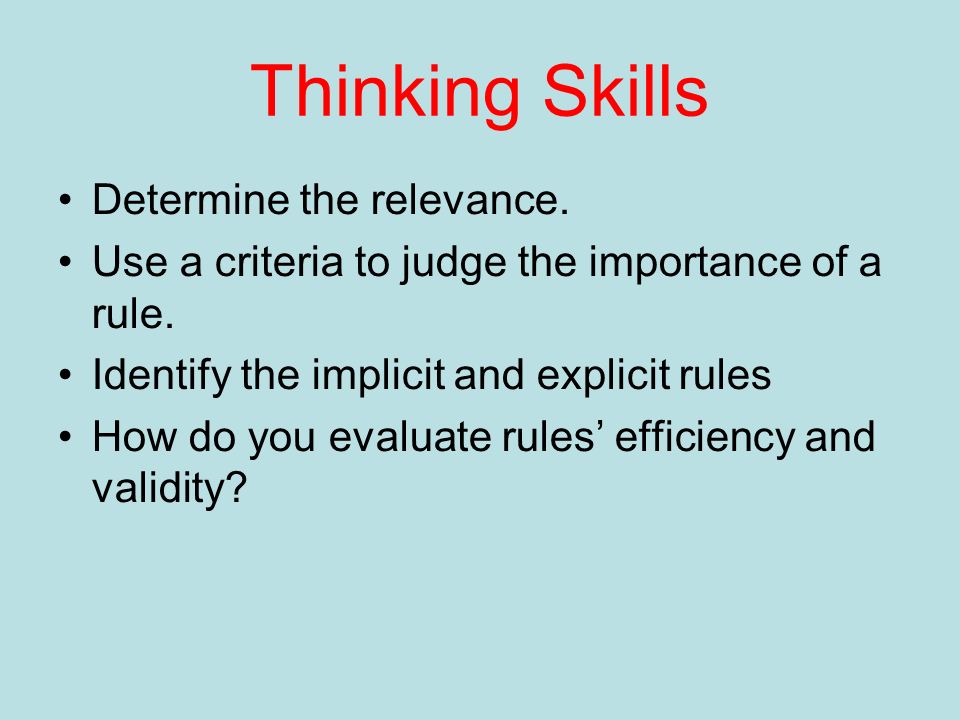 Thinking Skills

• Determine the relevance.
• Use a criteria to judge the importance of a rule.
• Identify the implicit and explicit rules
• How do you evaluate rules’ efficiency and validity?